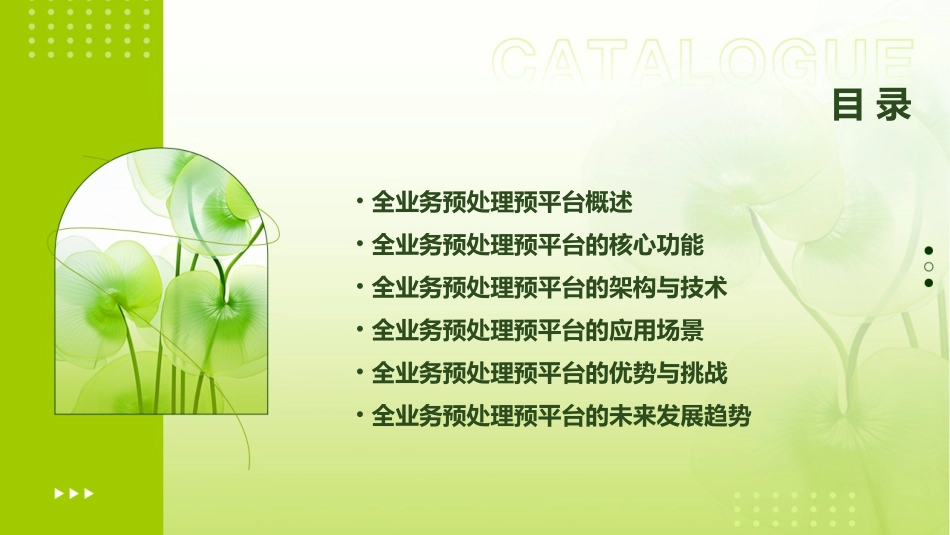 CATALOGUE

目录

• 全业务预处理预平台概述
• 全业务预处理预平台的核心功能
• 全业务预处理预平台的架构与技术
• 全业务预处理预平台的应用场景
• 全业务预处理预平台的优势与挑战
• 全业务预处理预平台的未来发展趋势